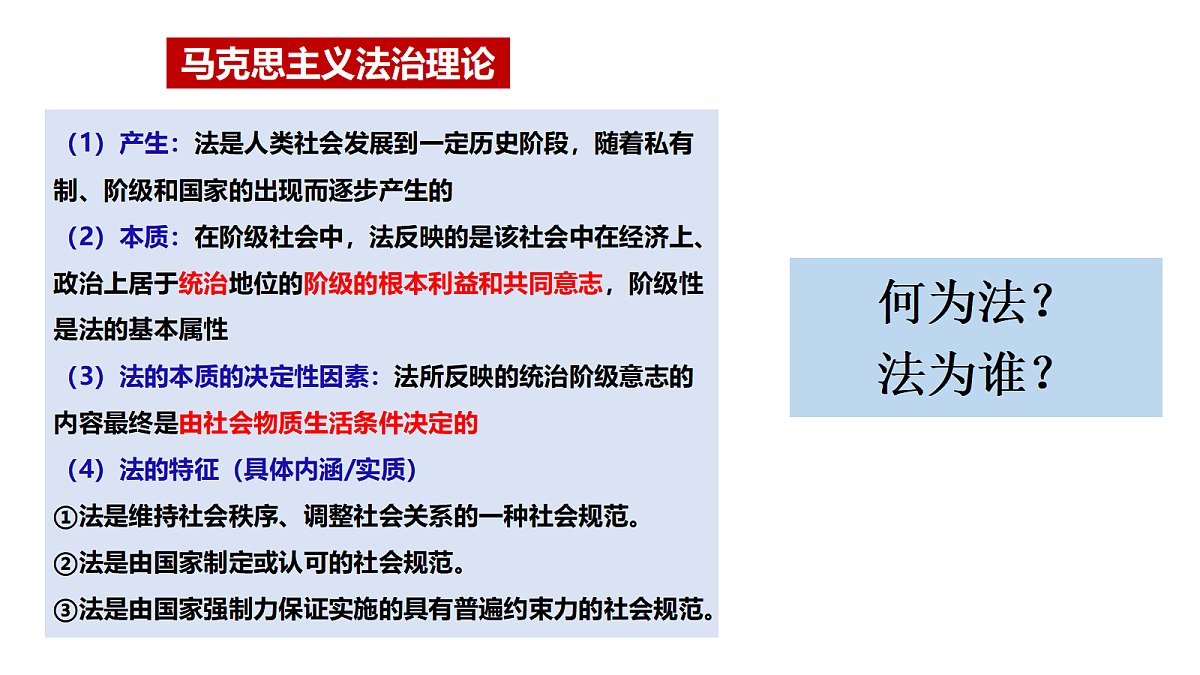 马克思主义法治理论

（1）产生：法是人类社会发展到一定历史阶段，随着私有制、阶级和国家的出现而逐步产生的

（2）本质：在阶级社会中，法反映的是该社会中在经济上、政治上居于统治地位的阶级的根本利益和共同意志，阶级性是法的基本属性

（3）法的本质的决定性因素：法所反映的统治阶级意志的内容最终是由社会物质生活条件决定的

（4）法的特征（具体内涵/实质）

①法是维持社会秩序、调整社会关系的一种社会规范。

②法是由国家制定或认可的社会规范。

③法是由国家强制力保证实施的具有普遍约束力的社会规范。

何为法？
法为谁？